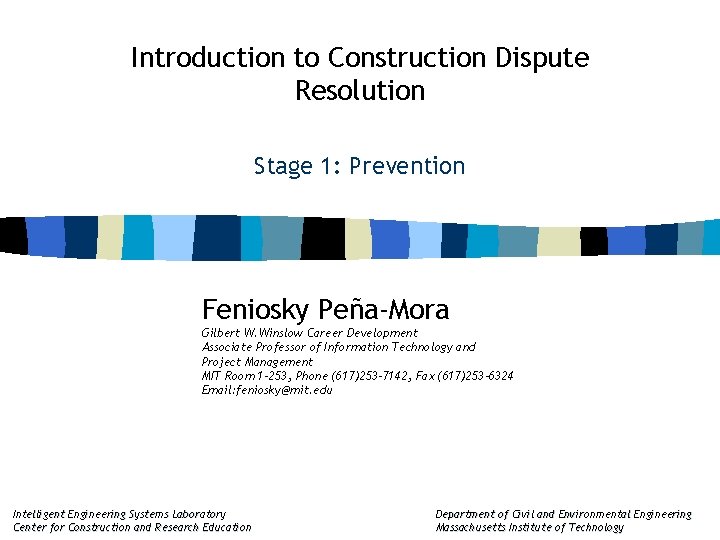 Introduction to Construction Dispute Resolution

Stage 1: Prevention

Feniosky Peña-Mora

Gilbert W. Winslow Career Development
Associate Professor of Information Technology and Project Management
MIT Room 1-253, Phone (617)253-7142, Fax (617)253-6324
Email:feniosky@mit.edu

Intelligent Engineering Systems Laboratory
Center for Construction and Research Education

Department of Civil and Environmental Engineering
Massachusetts Institute of Technology